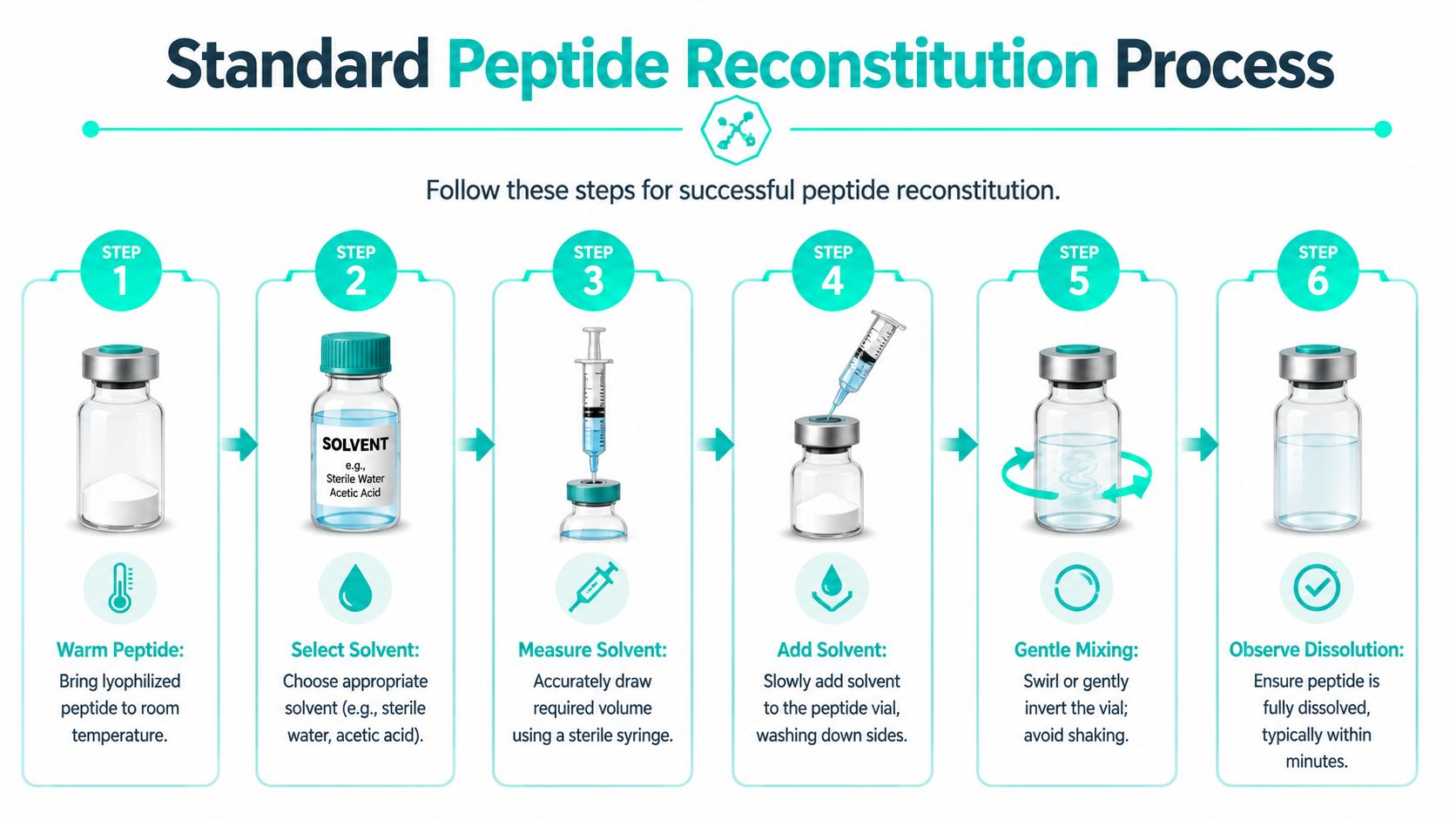 Standard Peptide Reconstitution Process

Follow these steps for successful peptide reconstitution.

STEP 1

Warm Peptide:
Bring lyophilized peptide to room temperature.

STEP 2

SOLVENT
e.g.,
Sterile Water
Acetic Acid

Select Solvent:
Choose appropriate solvent (e.g., sterile water, acetic acid).

STEP 3

Measure Solvent:
Accurately draw required volume using a sterile syringe.

STEP 4

Add Solvent:
Slowly add solvent to the peptide vial, washing down sides.

STEP 5

Gentle Mixing:
Swirl or gently invert the vial; avoid shaking.

STEP 6

Observe Dissolution:
Ensure peptide is fully dissolved, typically within minutes.